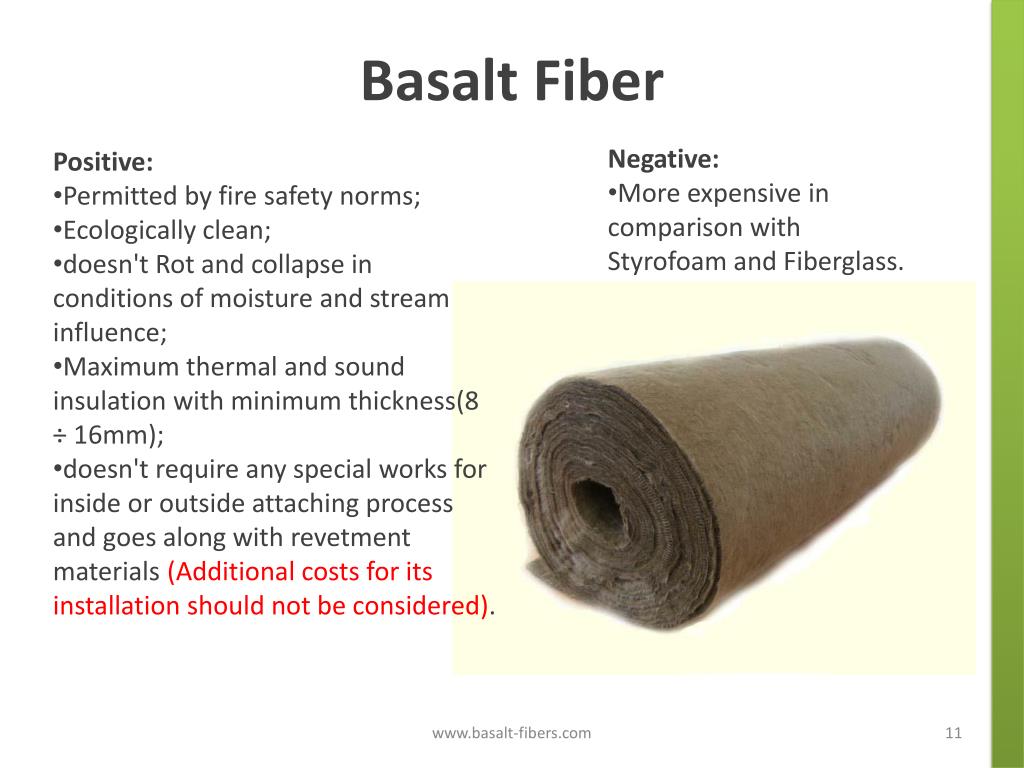 Basalt Fiber

Positive:
•Permitted by fire safety norms;
•Ecologically clean;
•doesn't Rot and collapse in conditions of moisture and stream influence;
•Maximum thermal and sound insulation with minimum thickness(8 ÷ 16mm);
•doesn't require any special works for inside or outside attaching process and goes along with revetment materials (Additional costs for its installation should not be considered).

Negative:
•More expensive in comparison with Styrofoam and Fiberglass.

www.basalt-fibers.com

11